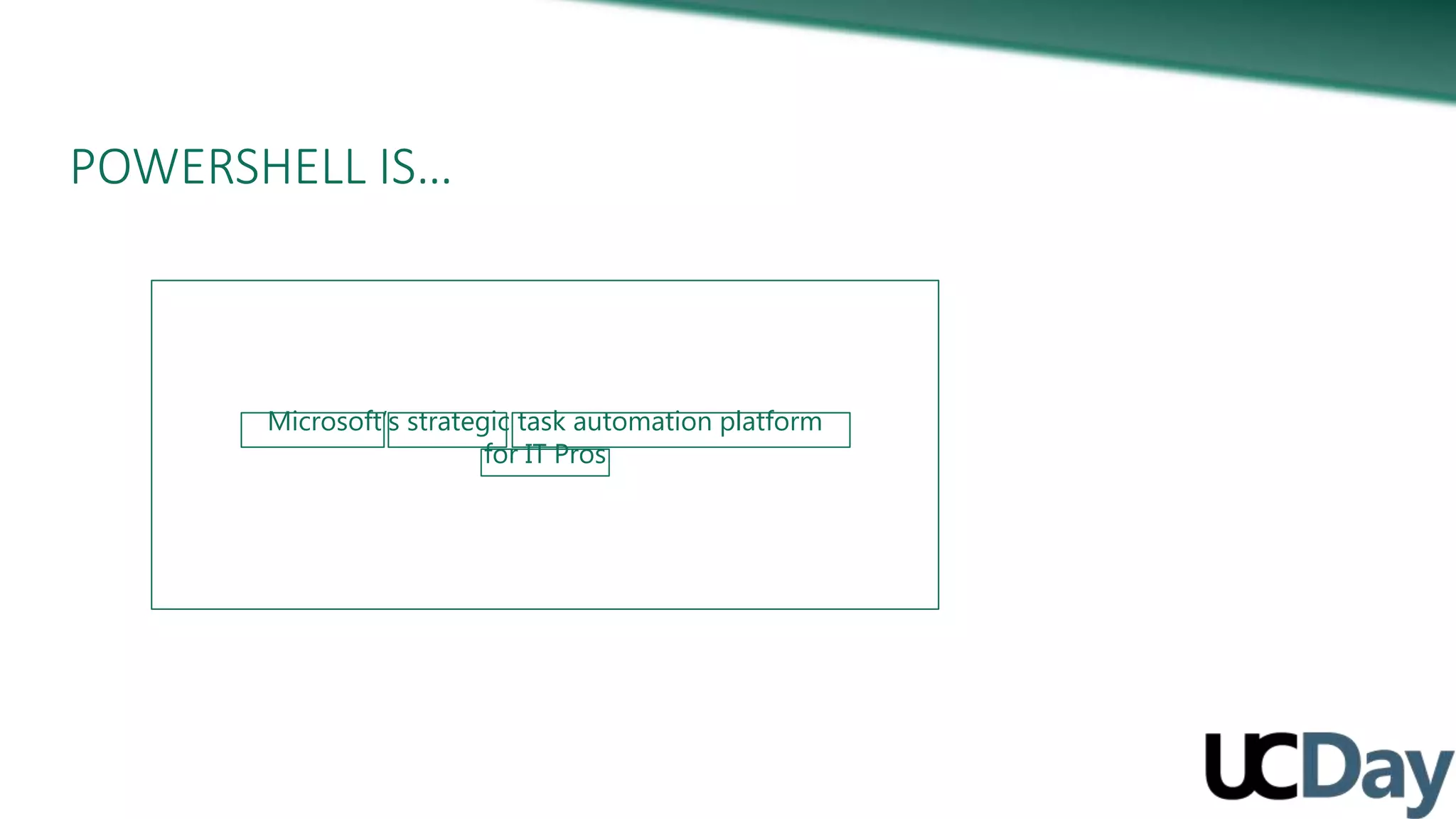 POWERSHELL IS...

Microsoft's strategic task automation platform for IT Pros

UCDay